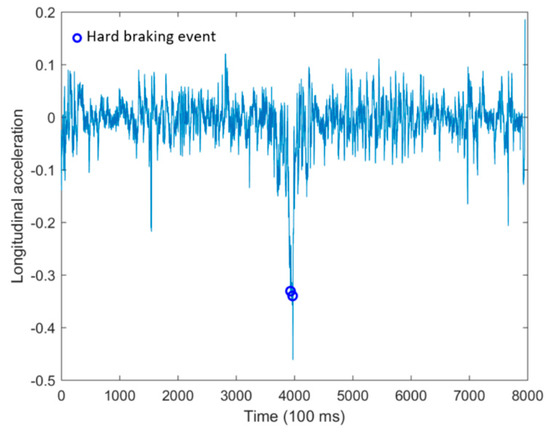 Hard braking event

Longitudinal acceleration

0.2
0.1
0
-0.1
-0.2
-0.3
-0.4
-0.5

0 1000 2000 3000 4000 5000 6000 7000 8000

Time (100 ms)